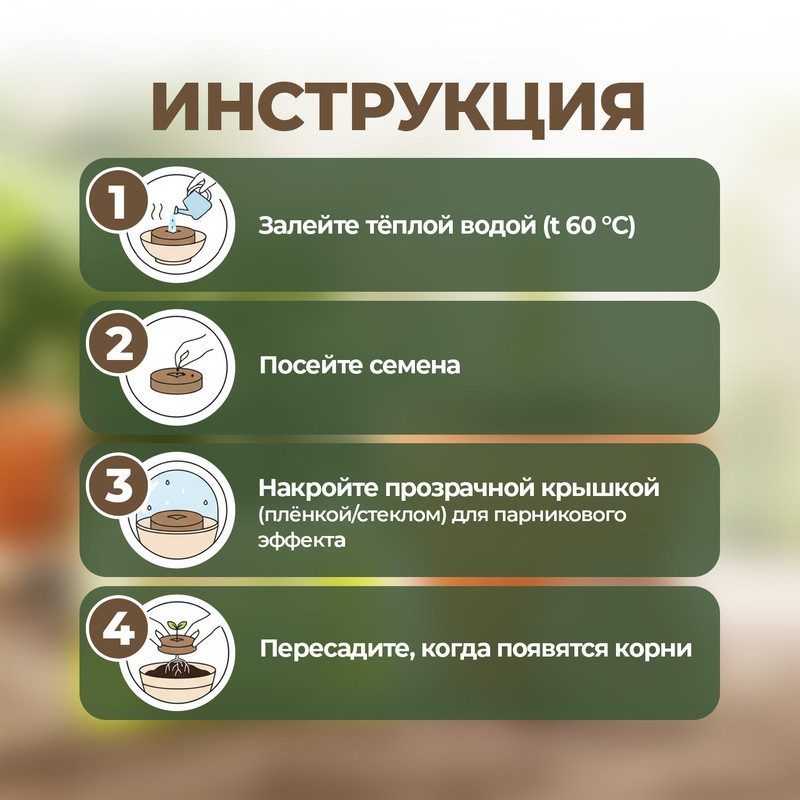 ИНСТРУКЦИЯ

1

Залейте тёплой водой (t 60 °C)

2

Посейте семена

3

Накройте прозрачной крышкой (плёнкой/стеклом) для парникового эффекта

4

Пересадите, когда появятся корни